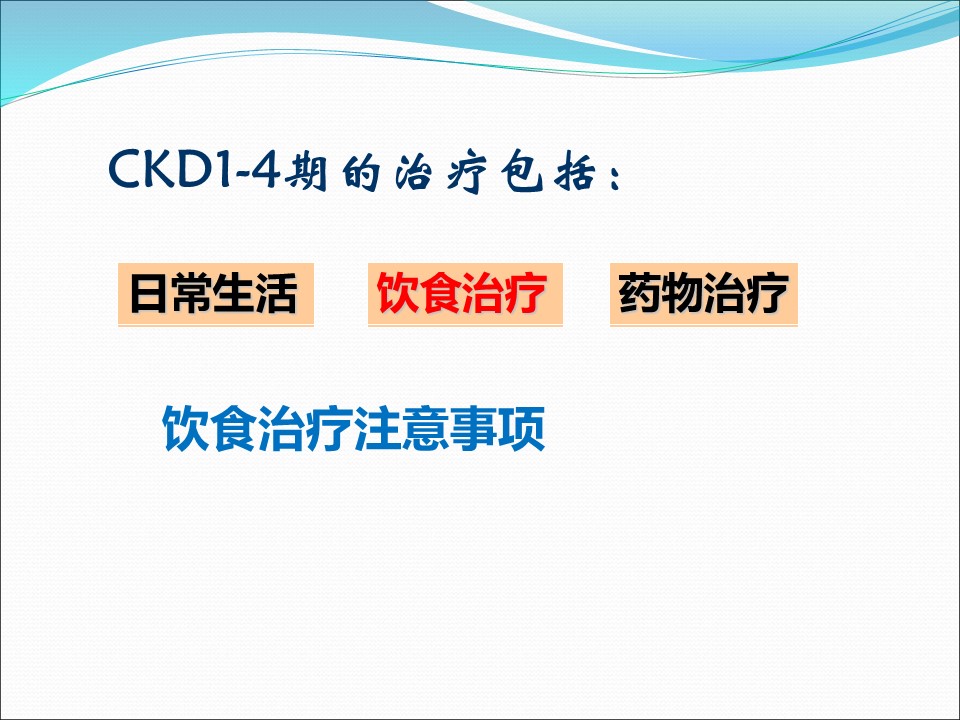 CKD1-4期的治疗包括：

日常生活

饮食治疗

药物治疗

饮食治疗注意事项